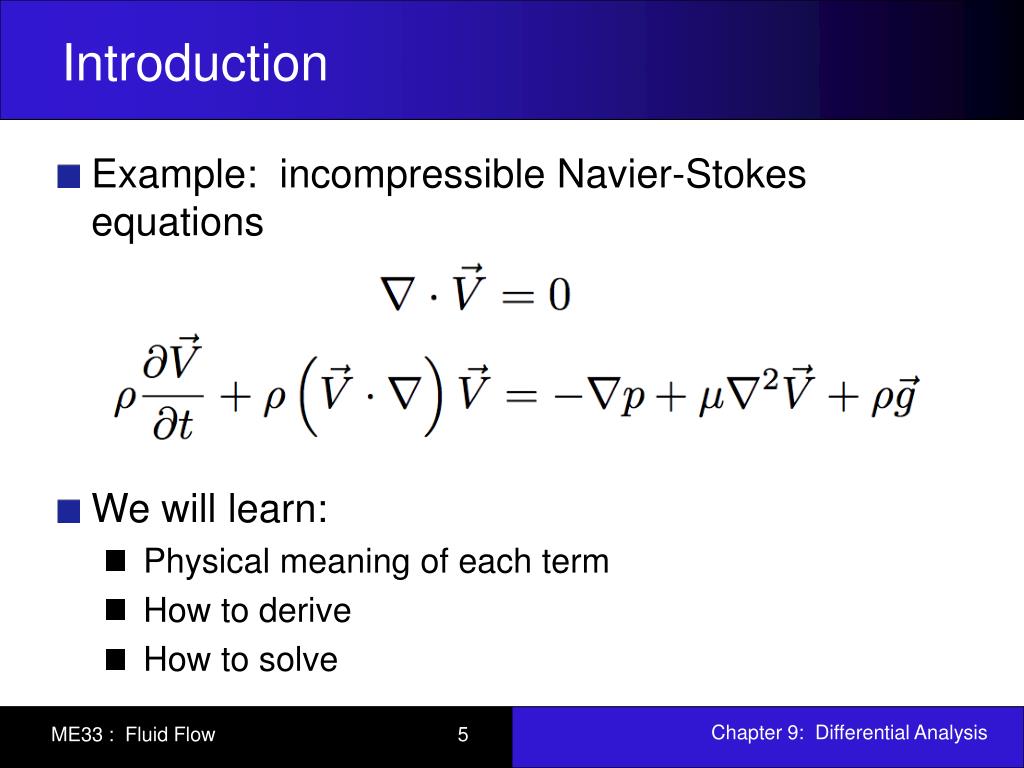 Introduction

Example: incompressible Navier-Stokes equations

$\nabla \cdot \vec{V} = 0$

$\rho \frac{\partial \vec{V}}{\partial t} + \rho \left( \vec{V} \cdot \nabla \right) \vec{V} = -\nabla p + \mu \nabla^2 \vec{V} + \rho \vec{g}$

We will learn:

Physical meaning of each term

How to derive

How to solve

ME33 : Fluid Flow

5

Chapter 9: Differential Analysis